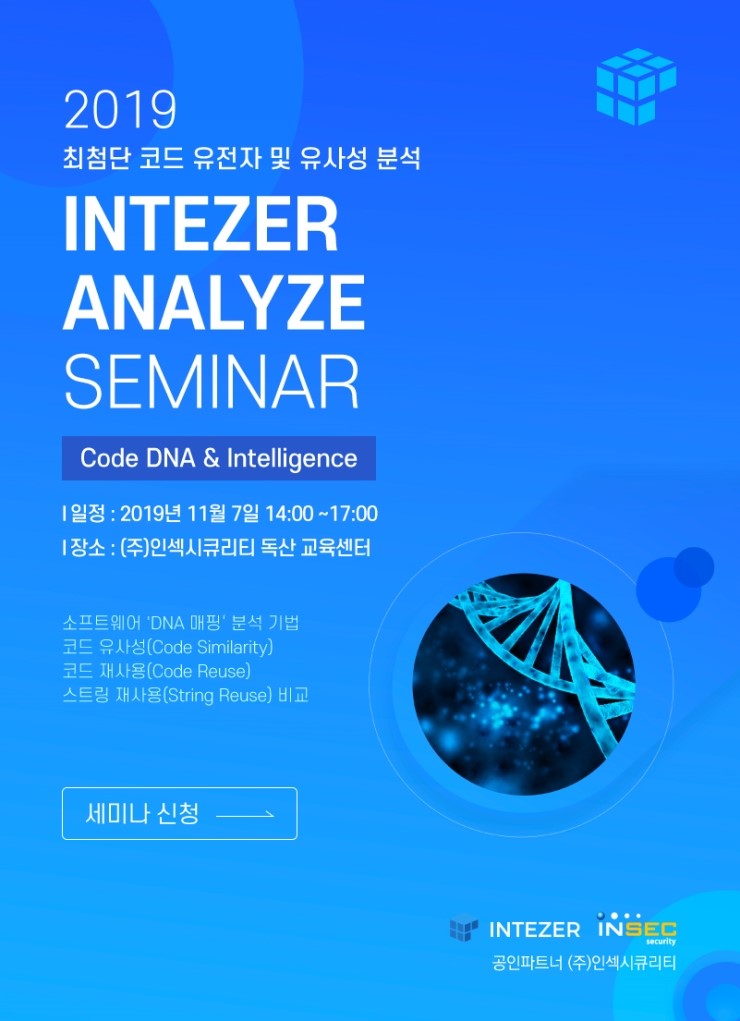 2019
최첨단 코드 유전자 및 유사성 분석
INTEZER ANALYZE SEMINAR

Code DNA & Intelligence

I 일정 : 2019년 11월 7일 14:00 ~17:00
I 장소 : (주)인섹시큐리티 독산 교육센터

소프트웨어 'DNA 매핑' 분석 기법
코드 유사성(Code Similarity)
코드 재사용(Code Reuse)
스트링 재사용(String Reuse) 비교

세미나 신청

INTEZER INSEC security
공인파트너 (주)인섹시큐리티